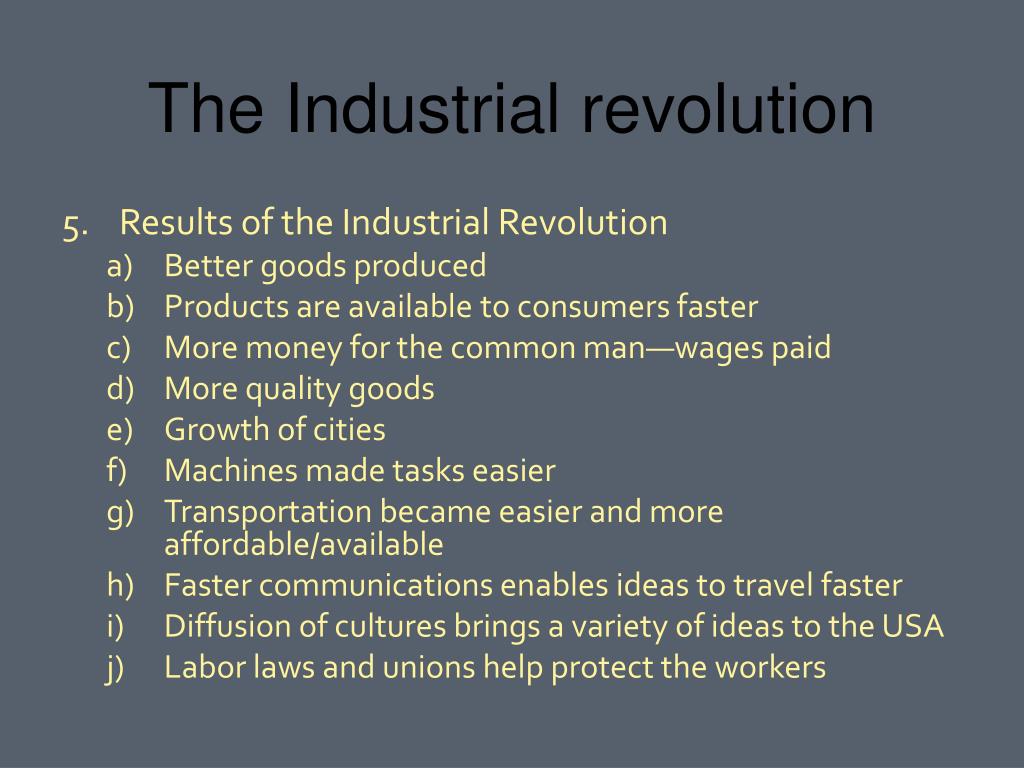 The Industrial revolution

5. Results of the Industrial Revolution
a) Better goods produced
b) Products are available to consumers faster
c) More money for the common man—wages paid
d) More quality goods
e) Growth of cities
f) Machines made tasks easier
g) Transportation became easier and more affordable/available
h) Faster communications enables ideas to travel faster
i) Diffusion of cultures brings a variety of ideas to the USA
j) Labor laws and unions help protect the workers